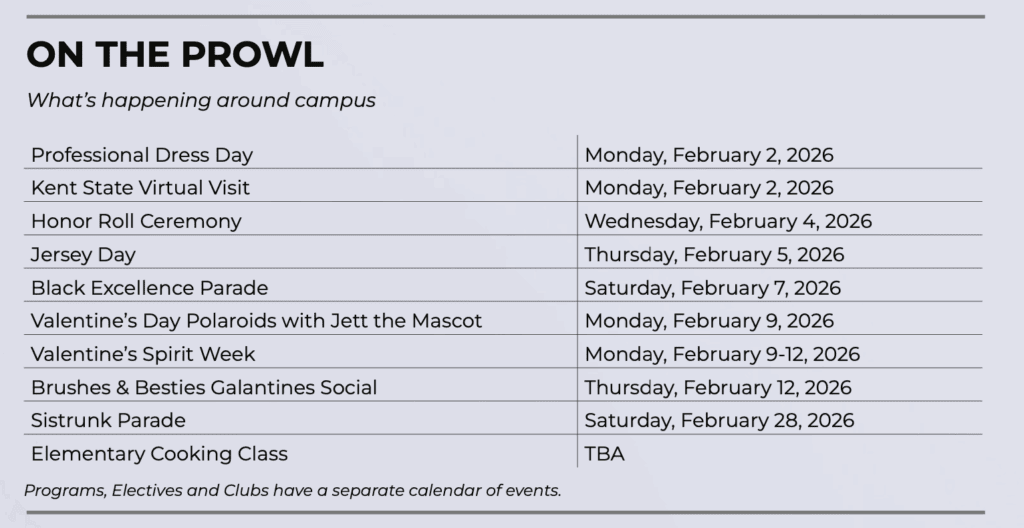 ON THE PROWL

What's happening around campus

| | |
|---|---|
| Professional Dress Day | Monday, February 2, 2026 |
| Kent State Virtual Visit | Monday, February 2, 2026 |
| Honor Roll Ceremony | Wednesday, February 4, 2026 |
| Jersey Day | Thursday, February 5, 2026 |
| Black Excellence Parade | Saturday, February 7, 2026 |
| Valentine's Day Polaroids with Jett the Mascot | Monday, February 9, 2026 |
| Valentine's Spirit Week | Monday, February 9-12, 2026 |
| Brushes & Besties Galantines Social | Thursday, February 12, 2026 |
| Sistrunk Parade | Saturday, February 28, 2026 |
| Elementary Cooking Class | TBA |

Programs, Electives and Clubs have a separate calendar of events.